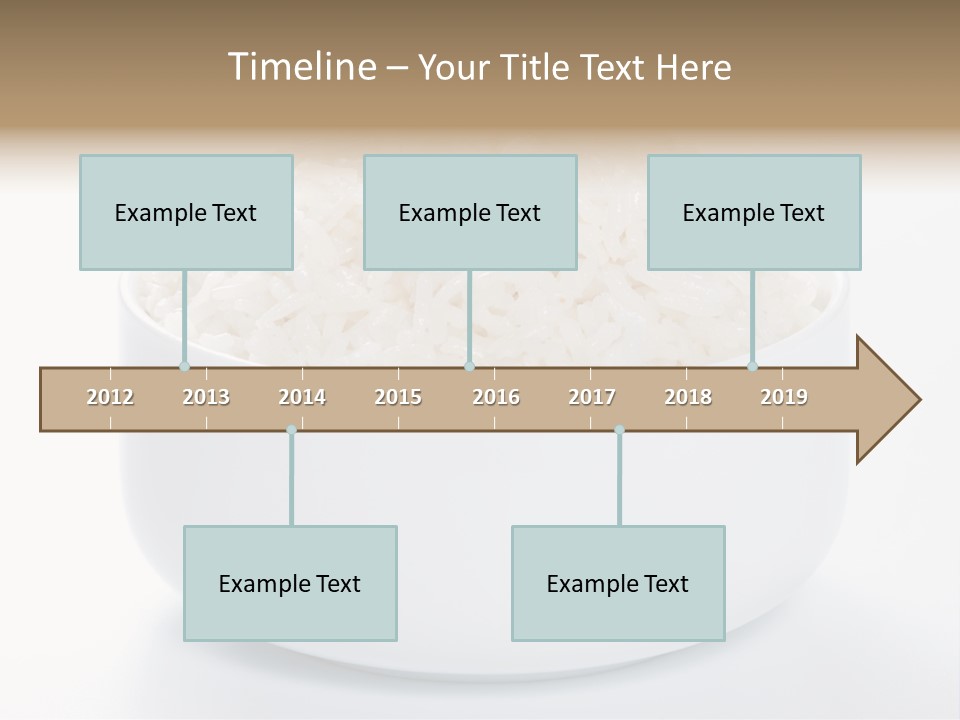 Timeline – Your Title Text Here

Example Text

Example Text

Example Text

2012 2013 2014 2015 2016 2017 2018 2019

Example Text

Example Text